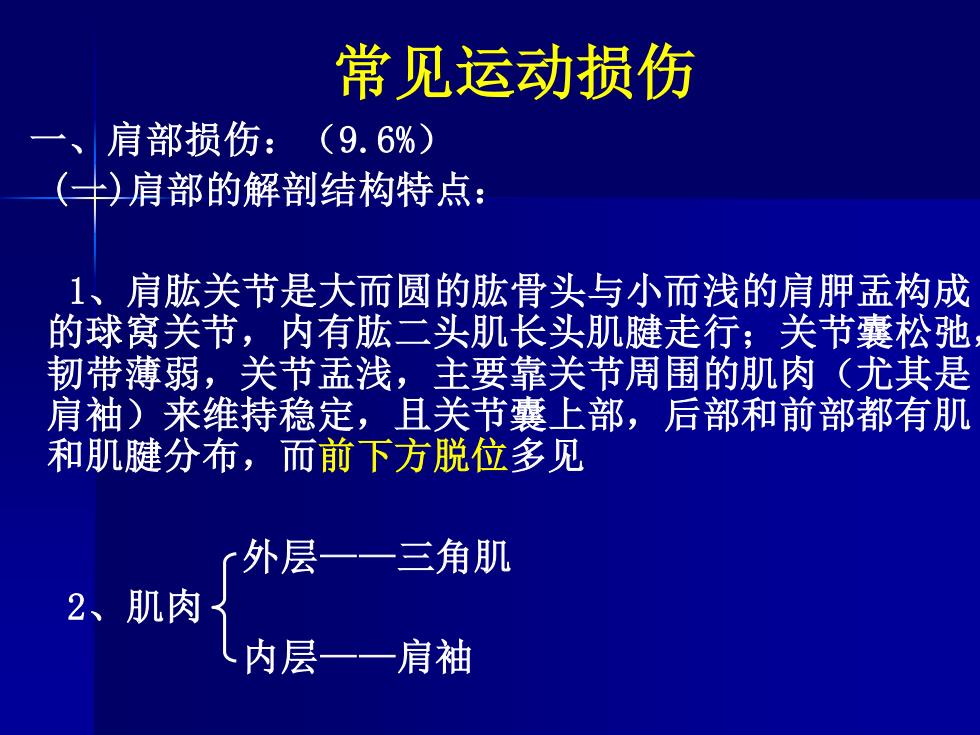 常见运动损伤

一、肩部损伤：（9.6%）

（一)肩部的解剖结构特点：

1、肩肱关节是大而圆的肱骨头与小而浅的肩胛盂构成的球窝关节，内有肱二头肌长头肌腱走行；关节囊松弛，韧带薄弱，关节盂浅，主要靠关节周围的肌肉（尤其是肩袖）来维持稳定，且关节囊上部，后部和前部都有肌和肌腱分布，而前下方脱位多见

2、肌肉 外层——三角肌
内层——肩袖